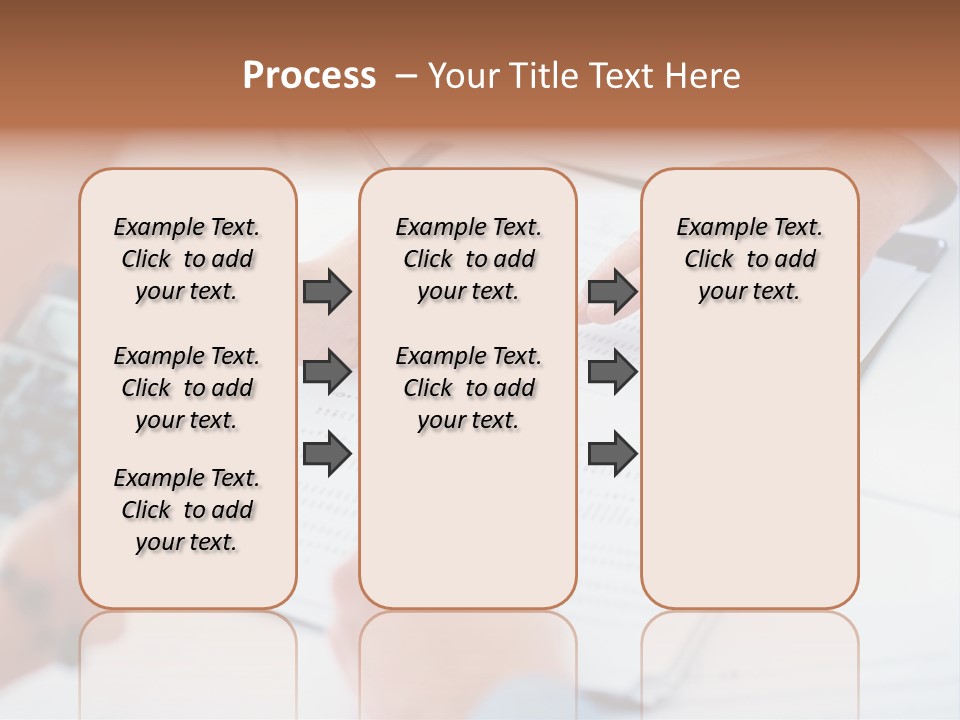 Process – Your Title Text Here

Example Text. Click to add your text.

Example Text. Click to add your text.

Example Text. Click to add your text.

Example Text. Click to add your text.

Example Text. Click to add your text.

Example Text. Click to add your text.